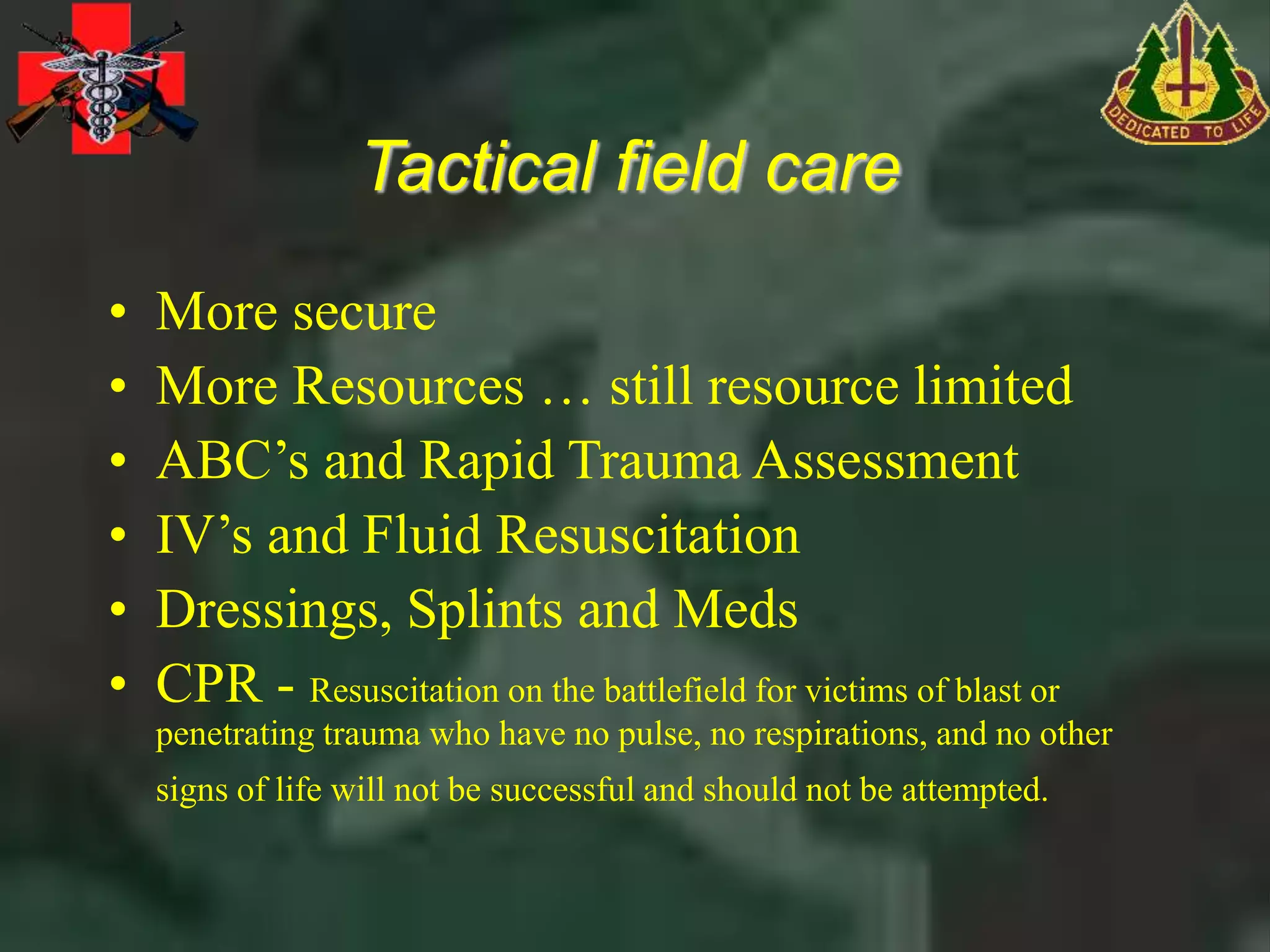 DEDICATED TO LIFE

Tactical field care

• More secure
• More Resources … still resource limited
• ABC’s and Rapid Trauma Assessment
• IV’s and Fluid Resuscitation
• Dressings, Splints and Meds
• CPR - Resuscitation on the battlefield for victims of blast or penetrating trauma who have no pulse, no respirations, and no other signs of life will not be successful and should not be attempted.